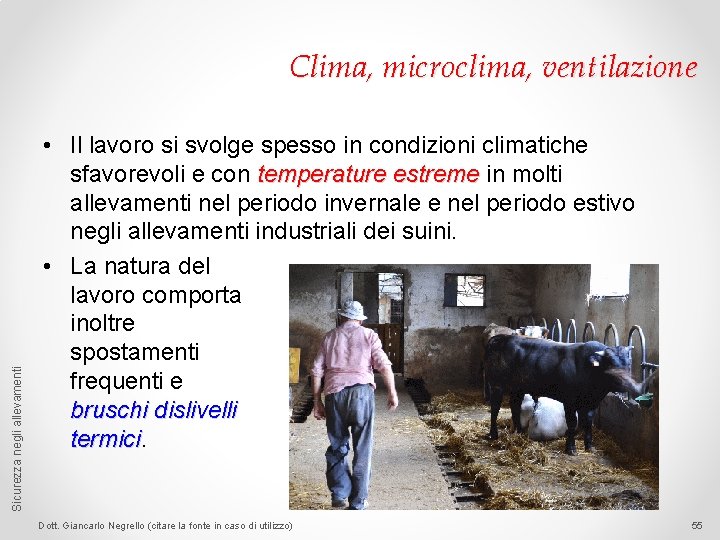 Clima, microclima, ventilazione

• Il lavoro si svolge spesso in condizioni climatiche sfavorevoli e con temperature estreme in molti allevamenti nel periodo invernale e nel periodo estivo negli allevamenti industriali dei suini.

• La natura del lavoro comporta inoltre spostamenti frequenti e bruschi dislivelli termici.

Sicurezza negli allevamenti

Dott. Giancarlo Negrello (citare la fonte in caso di utilizzo)

55